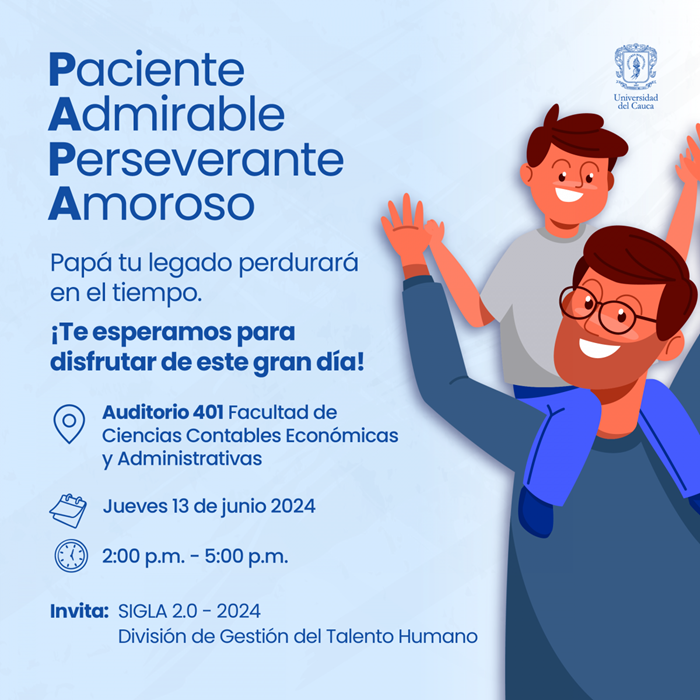 Universidad del Cauca

Paciente
Admirable
Perseverante
Amoroso

Papá tu legado perdurará en el tiempo.

¡Te esperamos para disfrutar de este gran día!

Auditorio 401 Facultad de Ciencias Contables Económicas y Administrativas

Jueves 13 de junio 2024

2:00 p.m. - 5:00 p.m.

Invita: SIGLA 2.0 - 2024
División de Gestión del Talento Humano